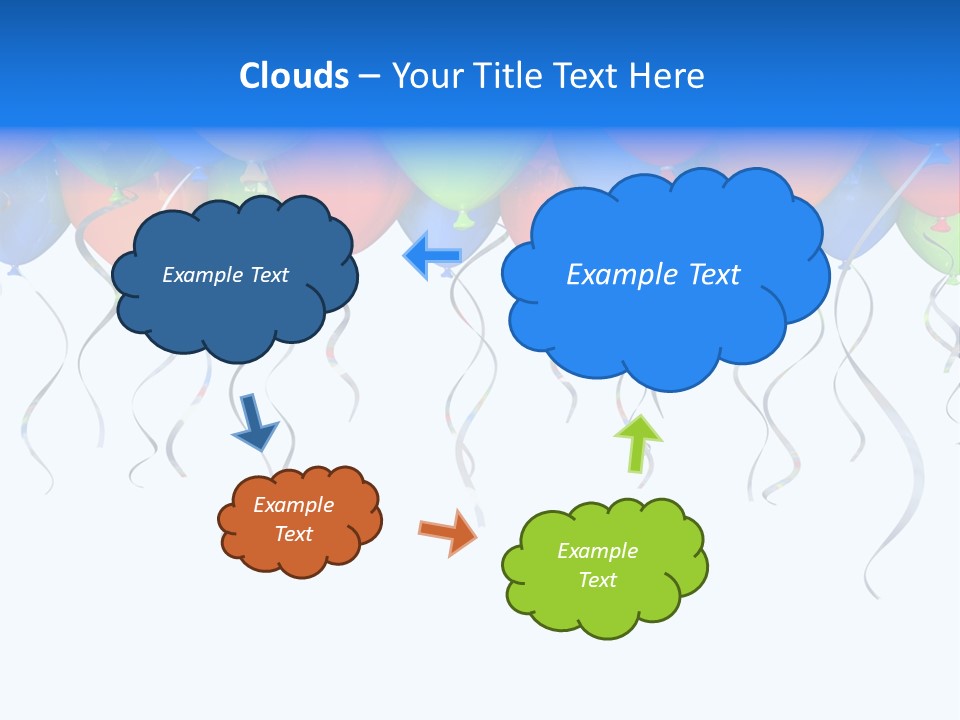 Clouds – Your Title Text Here

Example Text

Example Text

Example Text

Example Text